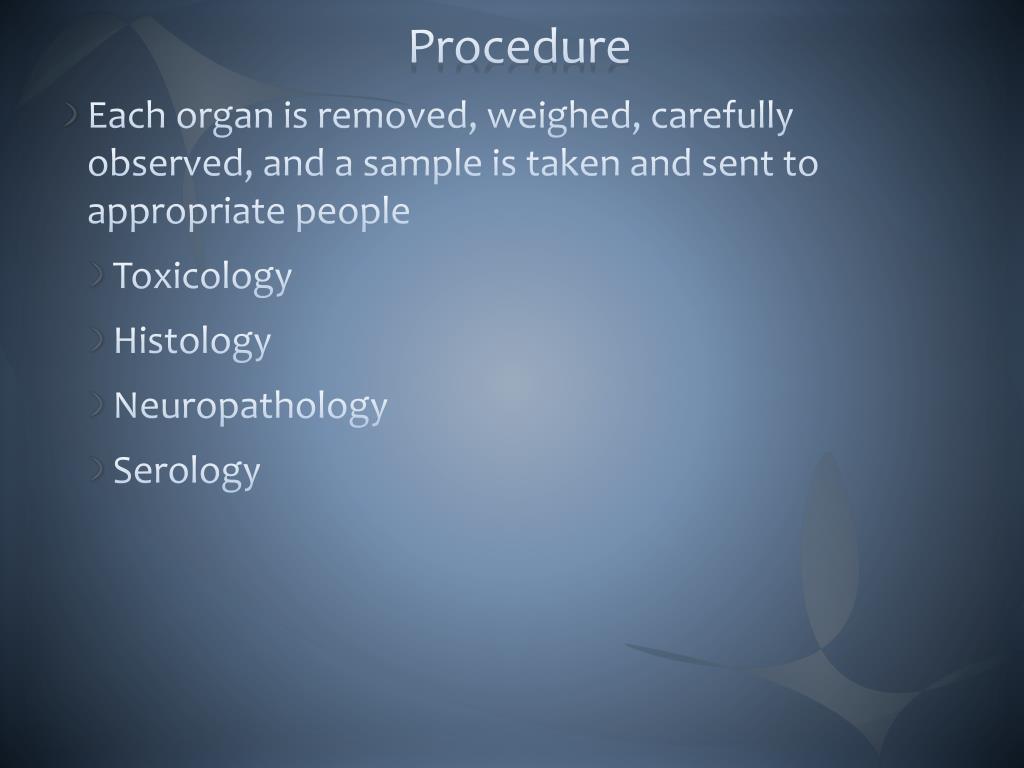 Procedure

Each organ is removed, weighed, carefully observed, and a sample is taken and sent to appropriate people

Toxicology

Histology

Neuropathology

Serology